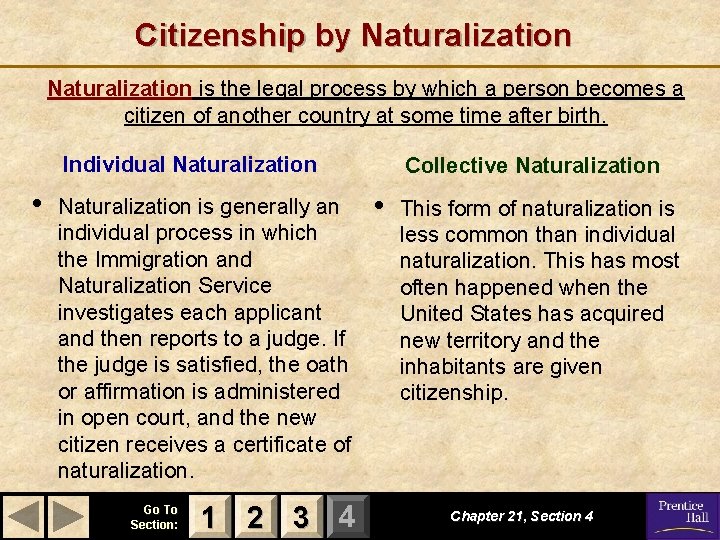 Citizenship by Naturalization

Naturalization is the legal process by which a person becomes a citizen of another country at some time after birth.

Individual Naturalization

• Naturalization is generally an individual process in which the Immigration and Naturalization Service investigates each applicant and then reports to a judge. If the judge is satisfied, the oath or affirmation is administered in open court, and the new citizen receives a certificate of naturalization.

Collective Naturalization

• This form of naturalization is less common than individual naturalization. This has most often happened when the United States has acquired new territory and the inhabitants are given citizenship.

Go To Section: 1 2 3 4

Chapter 21, Section 4

Prentice Hall